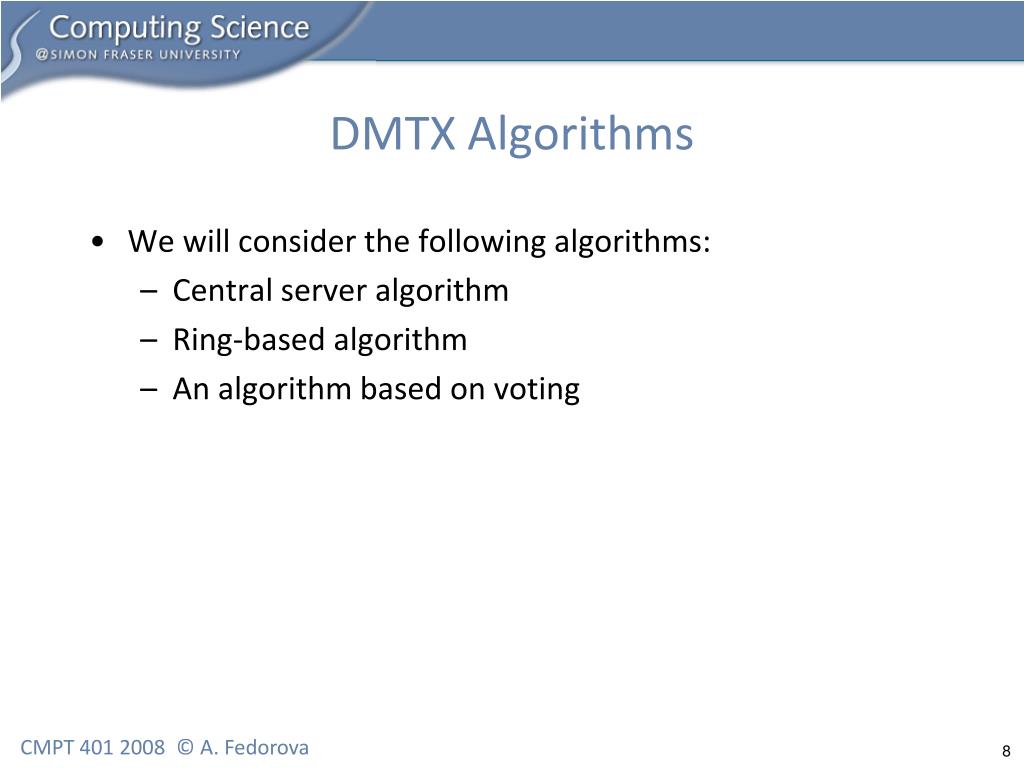 Computing Science
@SIMON FRASER UNIVERSITY

DMTX Algorithms

• We will consider the following algorithms:
– Central server algorithm
– Ring-based algorithm
– An algorithm based on voting

CMPT 401 2008 © A. Fedorova

8